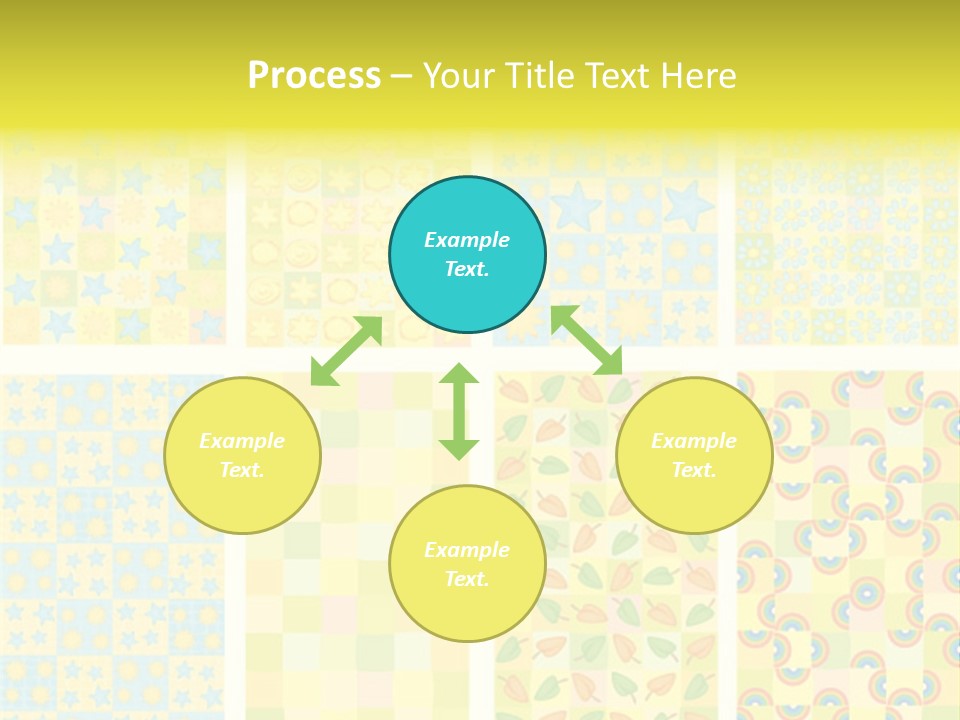 Process – Your Title Text Here

Example Text.

Example Text.

Example Text.

Example Text.